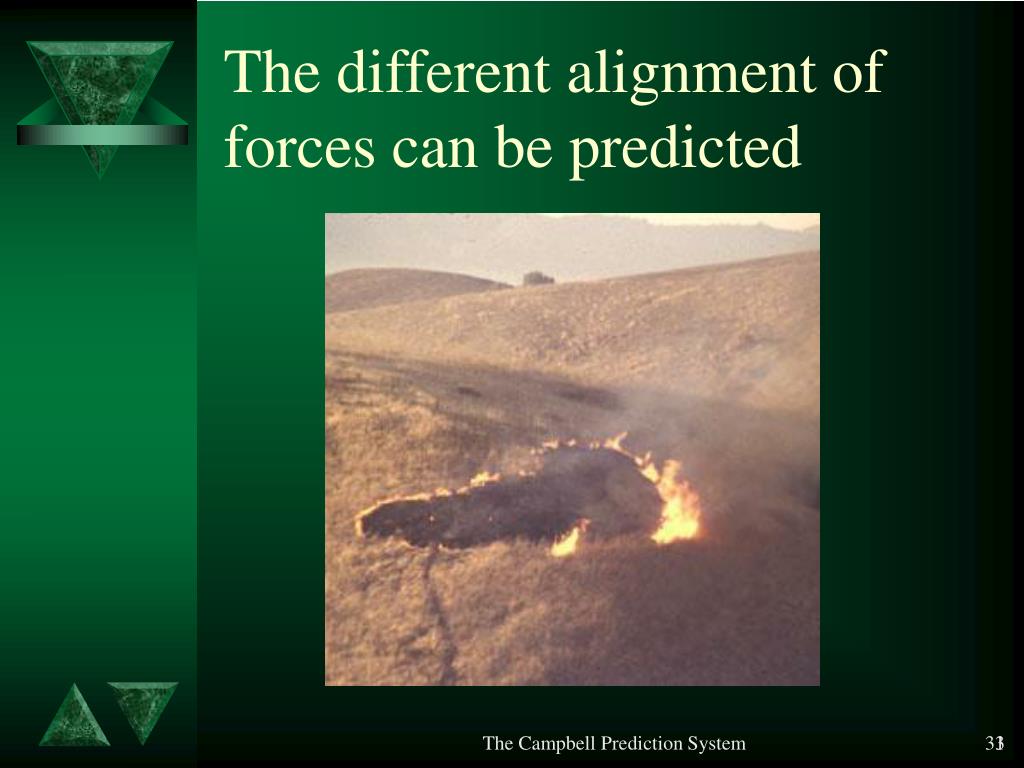 The different alignment of forces can be predicted

The Campbell Prediction System

31